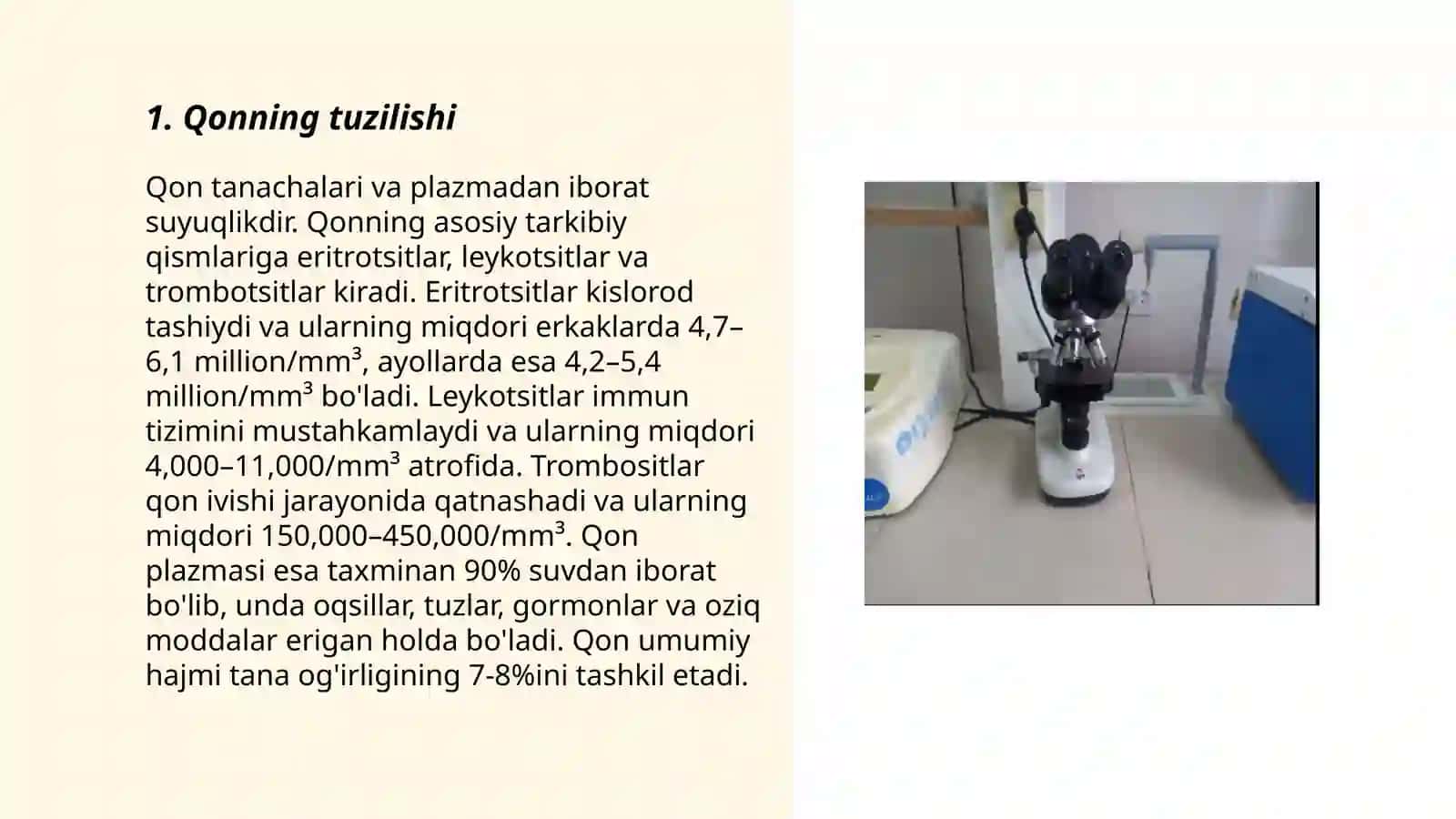 1. Qonning tuzilishi

Qon tanachalari va plazmadan iborat suyuqlikdir. Qonning asosiy tarkibiy qismlariga eritrotsitlar, leykotsitlar va trombotsitlar kiradi. Eritrotsitlar kislorod tashiydi va ularning miqdori erkaklarda 4,7–6,1 million/mm³, ayollarda esa 4,2–5,4 million/mm³ bo'ladi. Leykotsitlar immun tizimini mustahkamlaydi va ularning miqdori 4,000–11,000/mm³ atrofida. Trombositlar qon ivishi jarayonida qatnashadi va ularning miqdori 150,000–450,000/mm³. Qon plazmasi esa taxminan 90% suvdan iborat bo'lib, unda oqsillar, tuzlar, gormonlar va oziq moddalar erigan holda bo'ladi. Qon umumiy hajmi tana og'irligining 7-8%ini tashkil etadi.